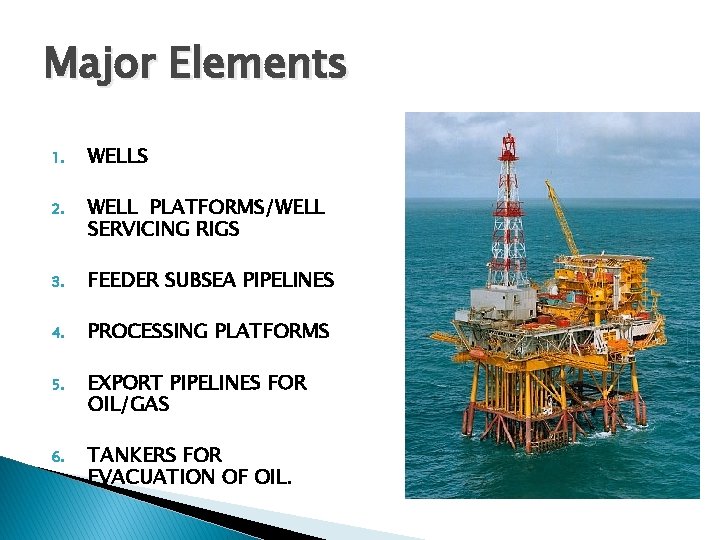 Major Elements

1. WELLS

2. WELL PLATFORMS/WELL SERVICING RIGS

3. FEEDER SUBSEA PIPELINES

4. PROCESSING PLATFORMS

5. EXPORT PIPELINES FOR OIL/GAS

6. TANKERS FOR EVACUATION OF OIL.